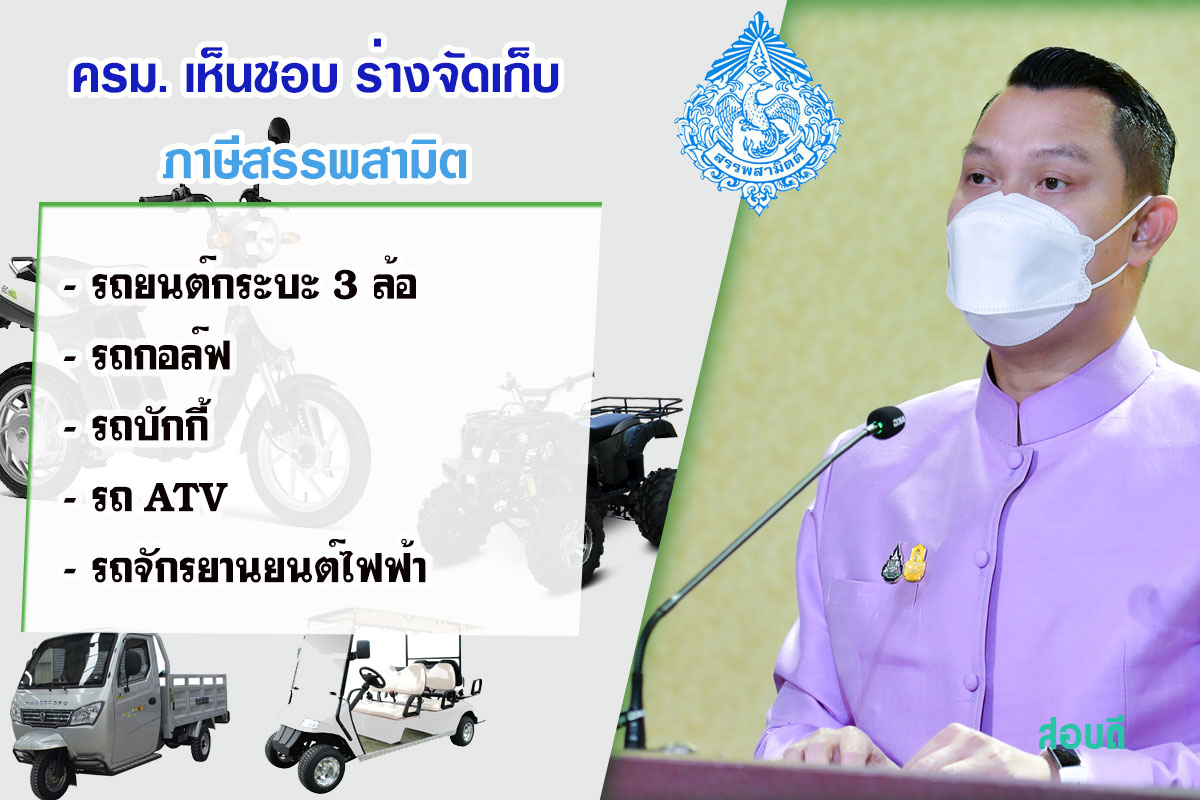 ครม. เห็นชอบ ร่างจัดเก็บ

ภาษีสรรพสามิต

สรรพสามิต

- รถยนต์กระบะ 3 ล้อ
- รถกอล์ฟ
- รถบักกี้
- รถ ATV
- รถจักรยานยนต์ไฟฟ้า

สอนดี